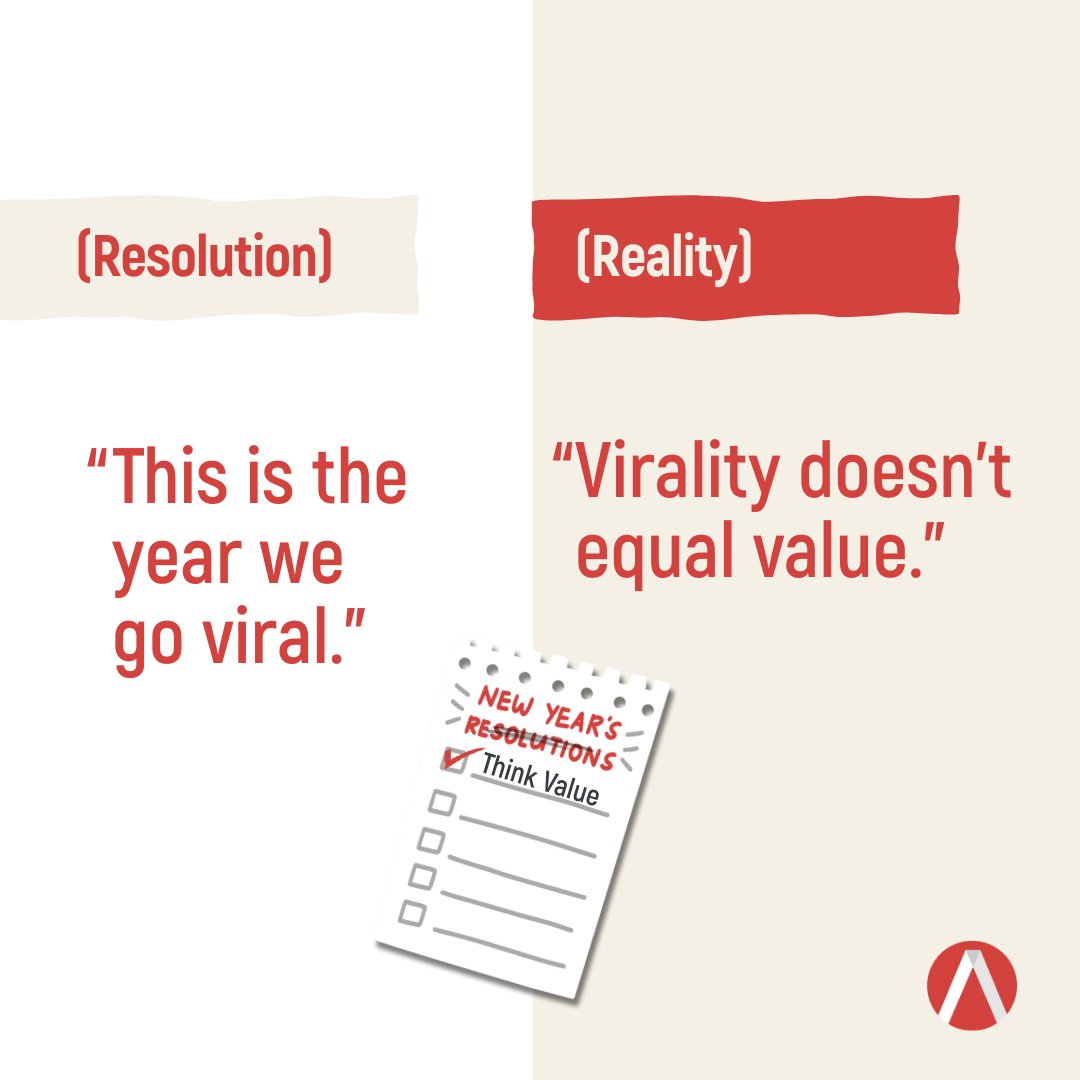 (Resolution)

"This is the year we go viral."

(Reality)

"Virality doesn't equal value."

NEW YEAR'S RESOLUTIONS

Think Value